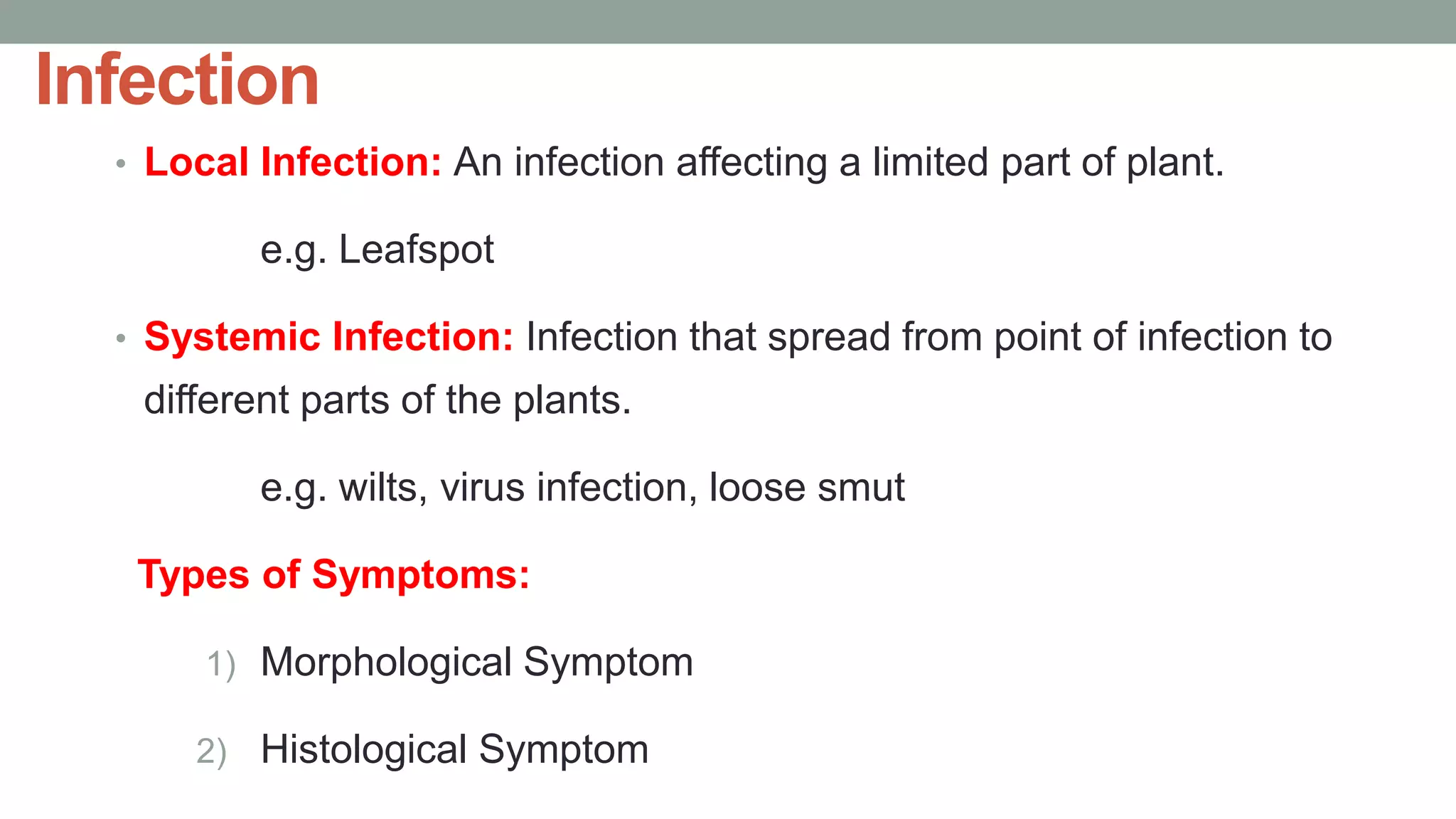 Infection

• Local Infection: An infection affecting a limited part of plant.

e.g. Leafspot

• Systemic Infection: Infection that spread from point of infection to different parts of the plants.

e.g. wilts, virus infection, loose smut

Types of Symptoms:

1) Morphological Symptom

2) Histological Symptom